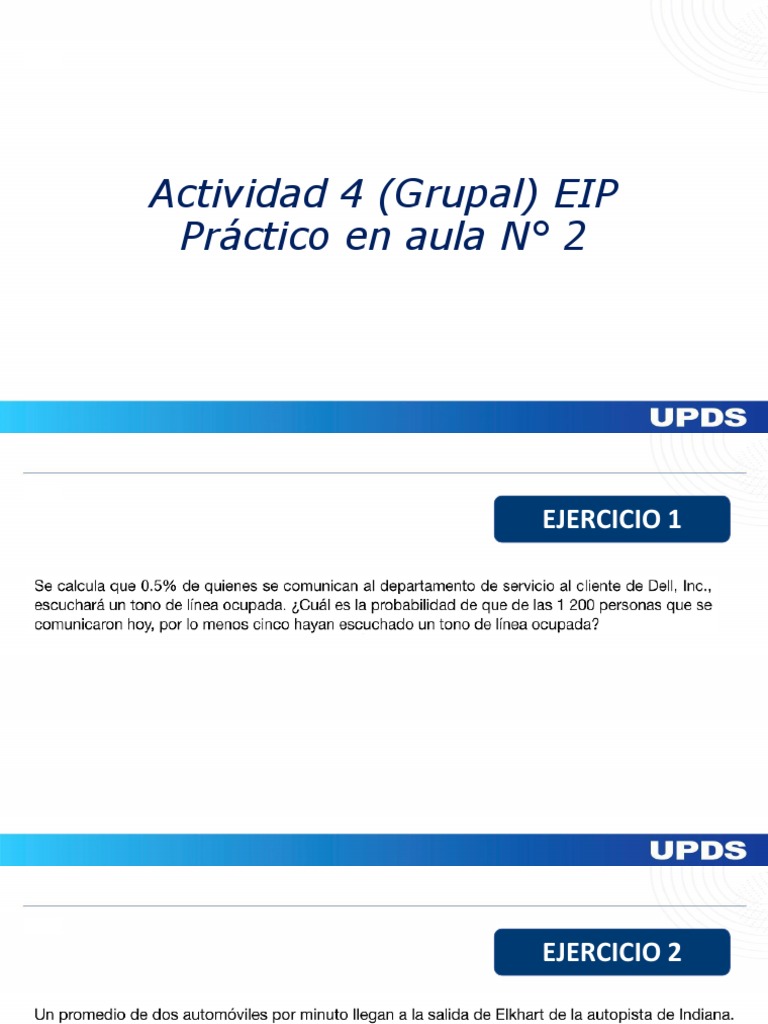 Actividad 4 (Grupal) EIP
Práctico en aula N° 2

UPDS

EJERCICIO 1

Se calcula que 0.5% de quienes se comunican al departamento de servicio al cliente de Dell, Inc., escuchará un tono de línea ocupada. ¿Cuál es la probabilidad de que de las 1 200 personas que se comunicaron hoy, por lo menos cinco hayan escuchado un tono de línea ocupada?

UPDS

EJERCICIO 2

Un promedio de dos automóviles por minuto llegan a la salida de Elkhart de la autopista de Indiana.